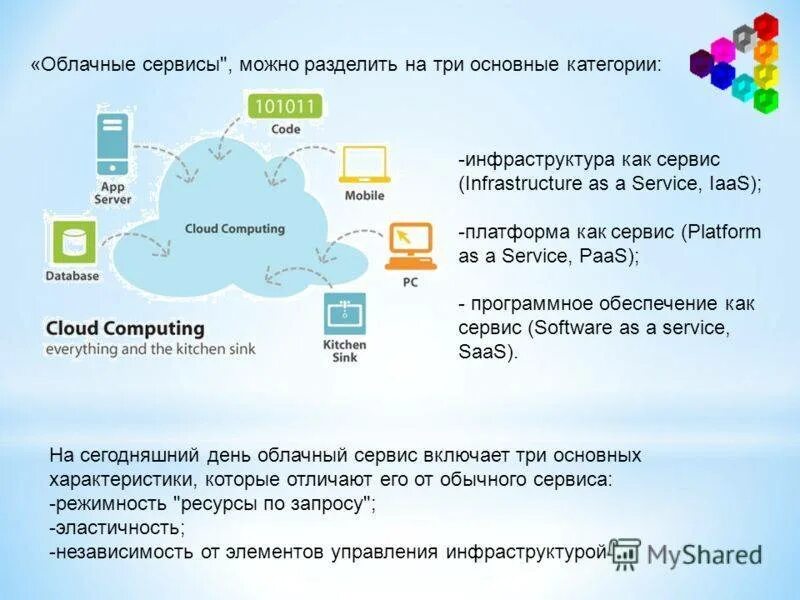 «Облачные сервисы", можно разделить на три основные категории:

101011
Code

App Server

Mobile

Cloud Computing

Database

PC

Kitchen Sink

Cloud Computing
everything and the kitchen sink

-инфраструктура как сервис (Infrastructure as a Service, IaaS);

-платформа как сервис (Platform as a Service, PaaS);

- программное обеспечение как сервис (Software as a service, SaaS).

На сегодняшний день облачный сервис включает три основных характеристики, которые отличают его от обычного сервиса:
-режимность "ресурсы по запросу";
-эластичность;
-независимость от элементов управления инфраструктурой

MyShared